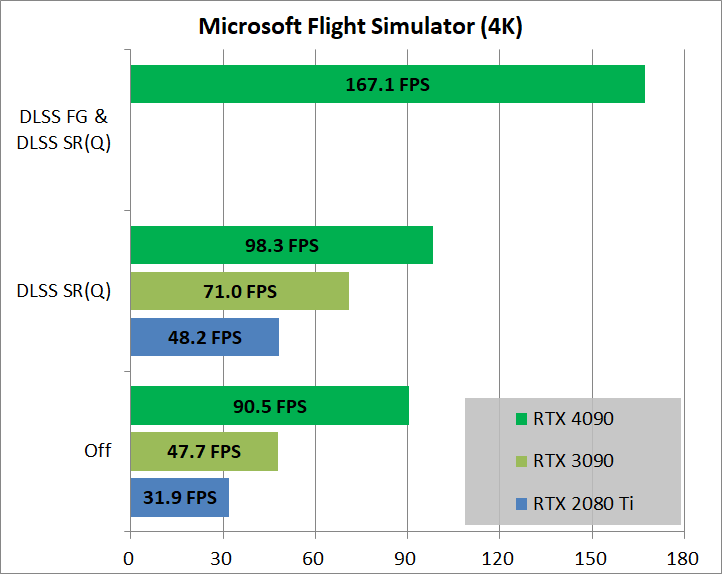 Microsoft Flight Simulator (4K)

DLSS FG & DLSS SR(Q)

167.1 FPS

DLSS SR(Q)

98.3 FPS

71.0 FPS

48.2 FPS

Off

90.5 FPS

47.7 FPS

31.9 FPS

RTX 4090

RTX 3090

RTX 2080 Ti

0 30 60 90 120 150 180